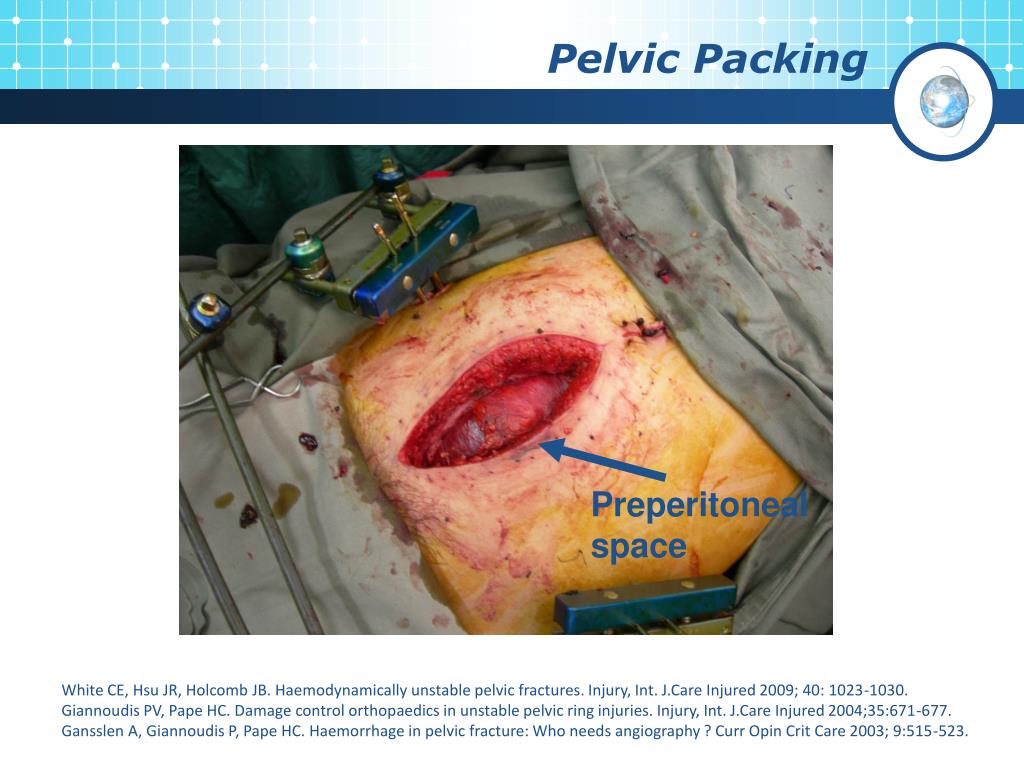 Pelvic Packing

Preperitoneal space

White CE, Hsu JR, Holcomb JB. Haemodynamically unstable pelvic fractures. Injury, Int. J.Care Injured 2009; 40: 1023-1030.
Giannoudis PV, Pape HC. Damage control orthopaedics in unstable pelvic ring injuries. Injury, Int. J.Care Injured 2004;35:671-677.
Gansslen A, Giannoudis P, Pape HC. Haemorrhage in pelvic fracture: Who needs angiography ? Curr Opin Crit Care 2003; 9:515-523.